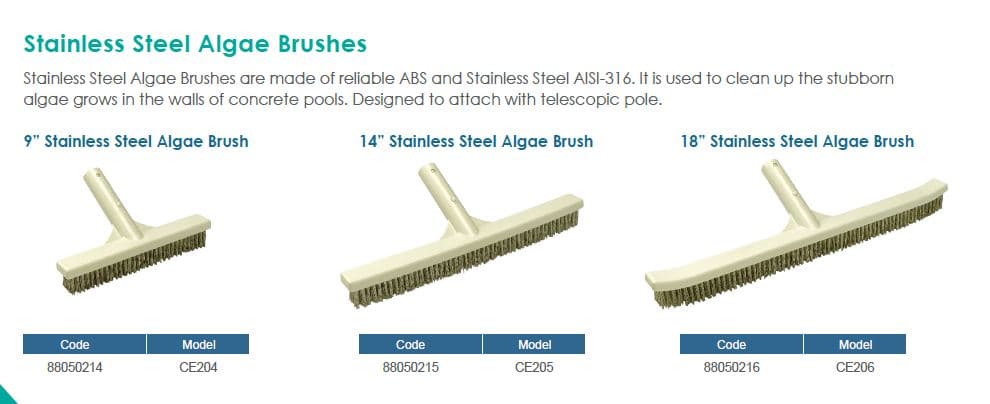 Stainless Steel Algae Brushes

Stainless Steel Algae Brushes are made of reliable ABS and Stainless Steel AISI-316. It is used to clean up the stubborn algae grows in the walls of concrete pools. Designed to attach with telescopic pole.

9" Stainless Steel Algae Brush

| Code | Model |
|---|---|
| 88050214 | CE204 |

14" Stainless Steel Algae Brush

| Code | Model |
|---|---|
| 88050215 | CE205 |

18" Stainless Steel Algae Brush

| Code | Model |
|---|---|
| 88050216 | CE206 |